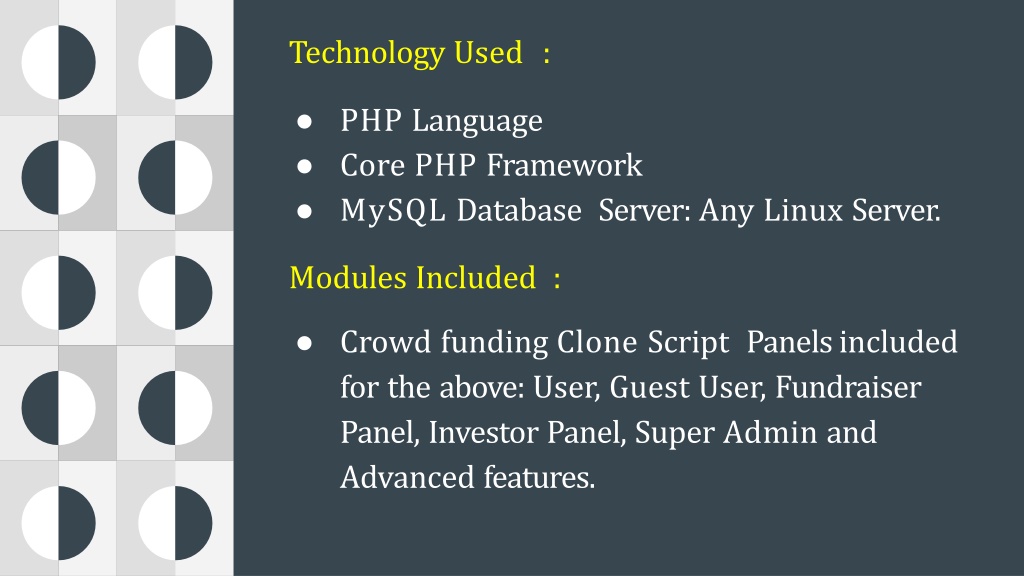 Technology Used :

● PHP Language
● Core PHP Framework
● MySQL Database Server: Any Linux Server.

Modules Included :

● Crowd funding Clone Script Panels included for the above: User, Guest User, Fundraiser Panel, Investor Panel, Super Admin and Advanced features.